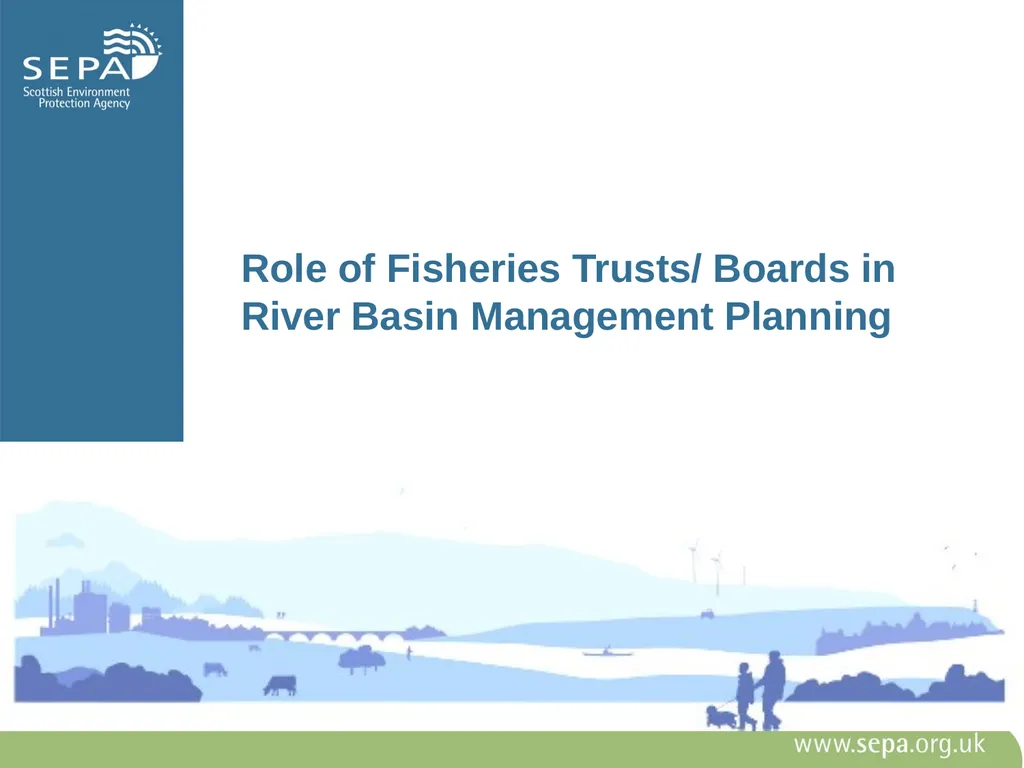 SEPA
Scottish Environment Protection Agency

Role of Fisheries Trusts/ Boards in River Basin Management Planning

www.sepa.org.uk